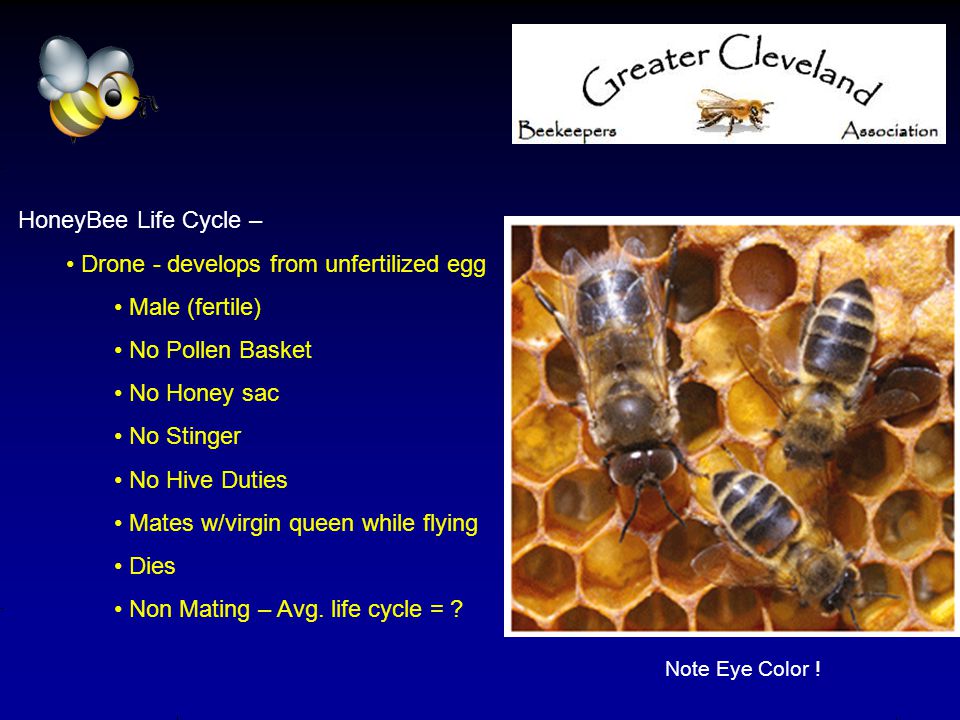 Greater Cleveland
Beekeepers Association

HoneyBee Life Cycle –

• Drone - develops from unfertilized egg

• Male (fertile)

• No Pollen Basket

• No Honey sac

• No Stinger

• No Hive Duties

• Mates w/virgin queen while flying

• Dies

• Non Mating – Avg. life cycle = ?

Note Eye Color !